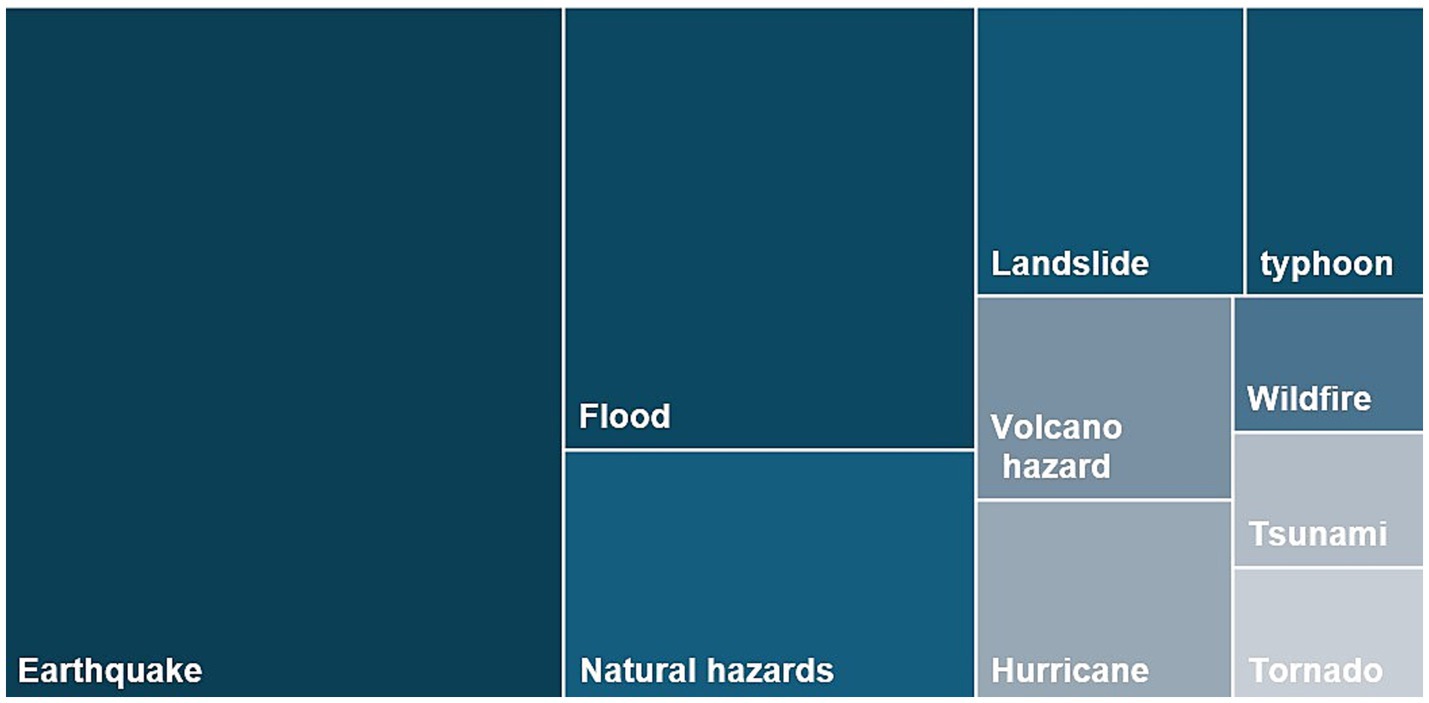 Earthquake

Flood

Natural hazards

Landslide

typhoon

Volcano hazard

Hurricane

Wildfire

Tsunami

Tornado